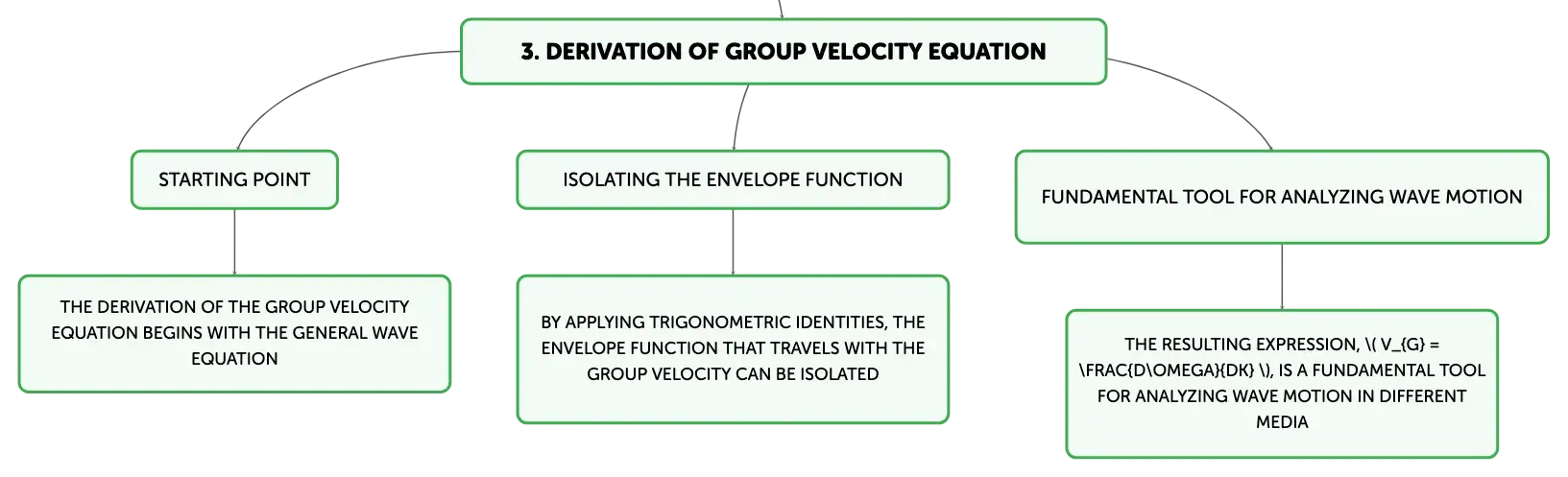 3. DERIVATION OF GROUP VELOCITY EQUATION

STARTING POINT

THE DERIVATION OF THE GROUP VELOCITY EQUATION BEGINS WITH THE GENERAL WAVE EQUATION

ISOLATING THE ENVELOPE FUNCTION

BY APPLYING TRIGONOMETRIC IDENTITIES, THE ENVELOPE FUNCTION THAT TRAVELS WITH THE GROUP VELOCITY CAN BE ISOLATED

FUNDAMENTAL TOOL FOR ANALYZING WAVE MOTION

THE RESULTING EXPRESSION, \( V_{G} = \FRAC{D\OMEGA}{DK} \), IS A FUNDAMENTAL TOOL FOR ANALYZING WAVE MOTION IN DIFFERENT MEDIA